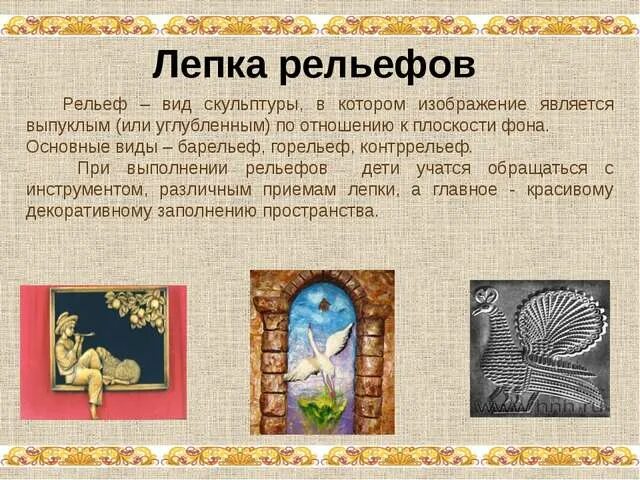 Лепка рельефов

Рельеф – вид скульптуры, в котором изображение является выпуклым (или углубленным) по отношению к плоскости фона. Основные виды – барельеф, горельеф, контррельеф.

При выполнении рельефов дети учатся обращаться с инструментом, различным приемам лепки, а главное - красивому декоративному заполнению пространства.

www.hnh.ru